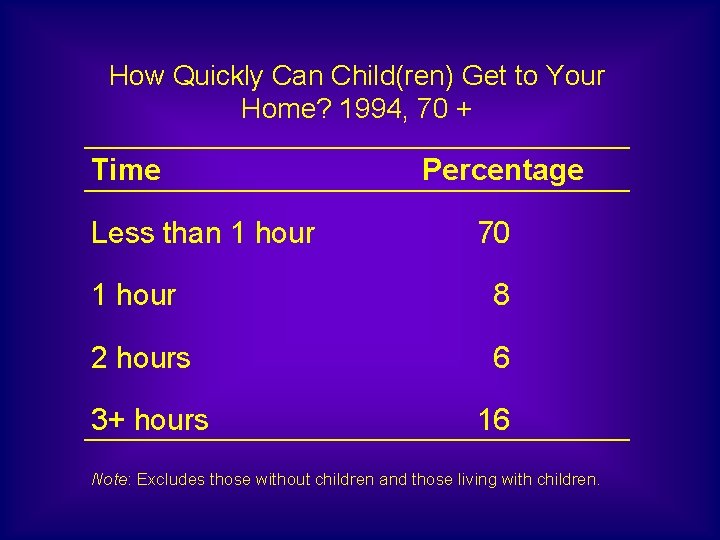 How Quickly Can Child(ren) Get to Your Home? 1994, 70 +

| Time | Percentage |
|---|---|
| Less than 1 hour | 70 |
| 1 hour | 8 |
| 2 hours | 6 |
| 3+ hours | 16 |

Note: Excludes those without children and those living with children.